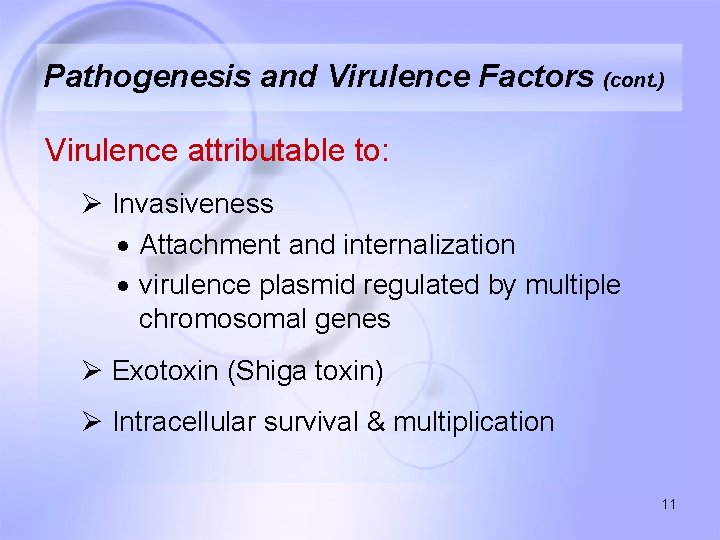 Pathogenesis and Virulence Factors (cont.)

Virulence attributable to:

➢ Invasiveness
• Attachment and internalization
• virulence plasmid regulated by multiple chromosomal genes

➢ Exotoxin (Shiga toxin)

➢ Intracellular survival & multiplication

11